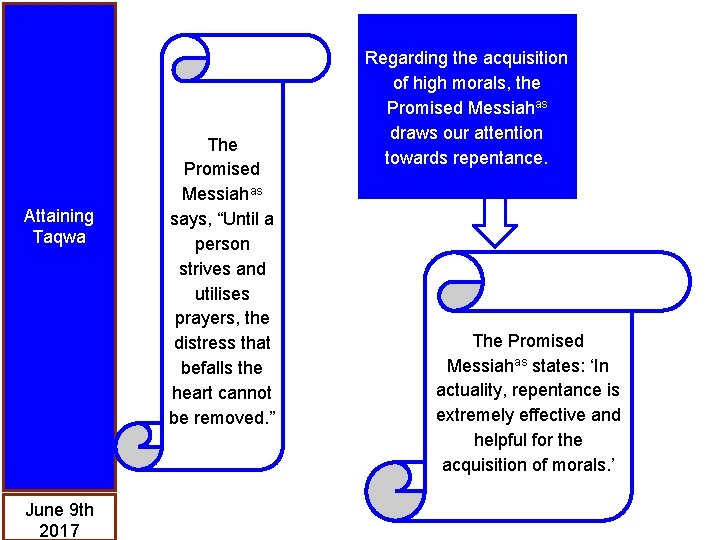 Attaining Taqwa

June 9th 2017

The Promised Messiah$^{as}$ says, “Until a person strives and utilises prayers, the distress that befalls the heart cannot be removed.”

Regarding the acquisition of high morals, the Promised Messiah$^{as}$ draws our attention towards repentance.

The Promised Messiah$^{as}$ states: ‘In actuality, repentance is extremely effective and helpful for the acquisition of morals.’